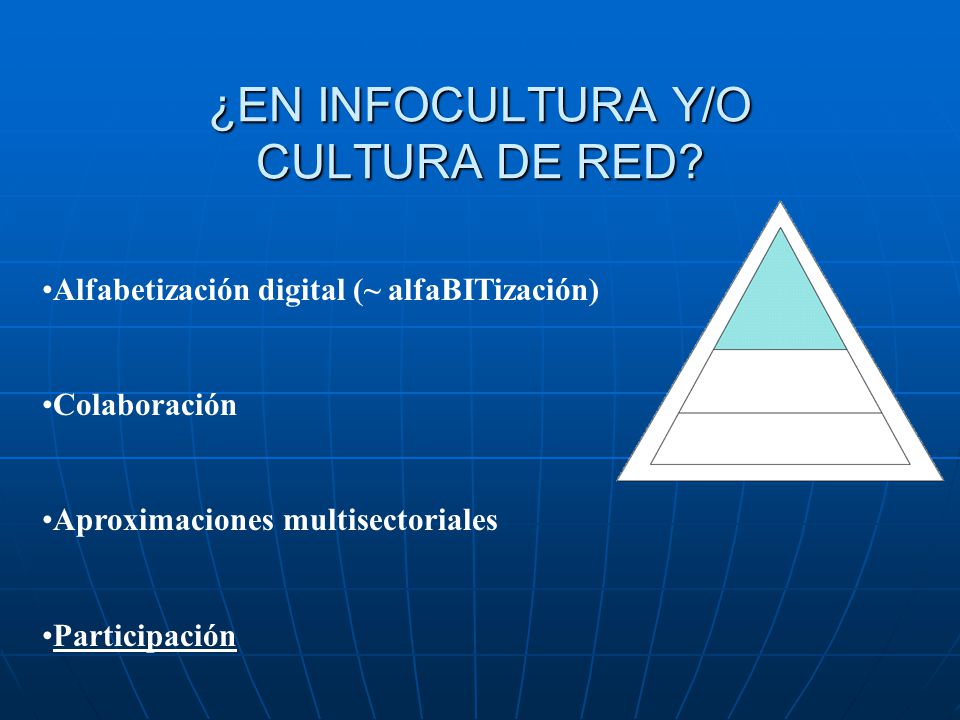 ¿EN INFOCULTURA Y/O CULTURA DE RED?

•Alfabetización digital (~ alfaBITización)

•Colaboración

•Aproximaciones multisectoriales

•Participación